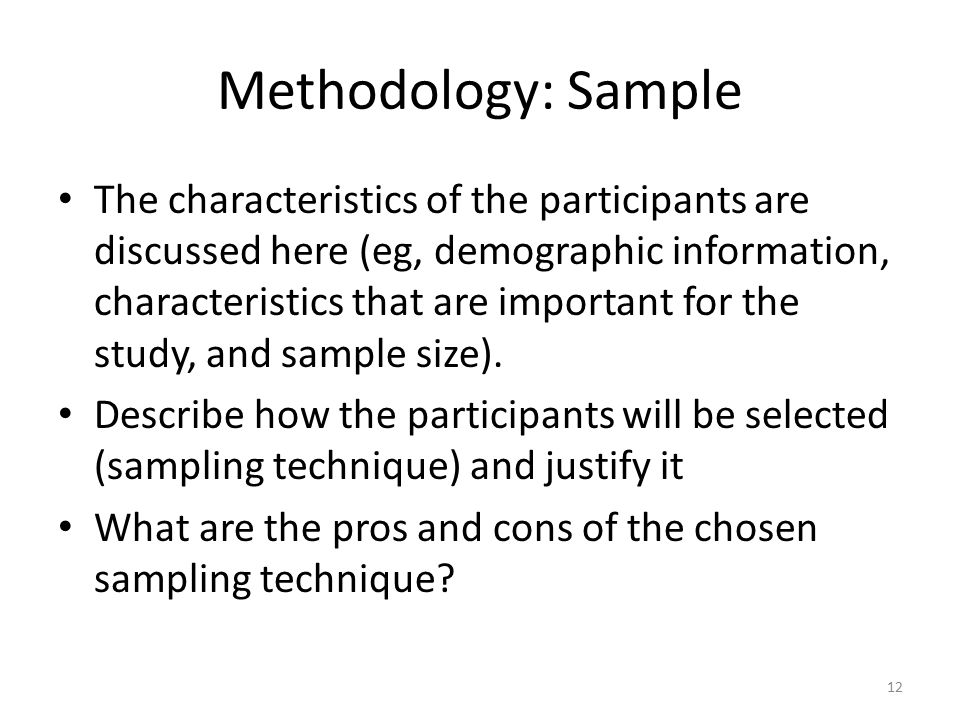 Methodology: Sample

• The characteristics of the participants are discussed here (eg, demographic information, characteristics that are important for the study, and sample size).
• Describe how the participants will be selected (sampling technique) and justify it
• What are the pros and cons of the chosen sampling technique?

12